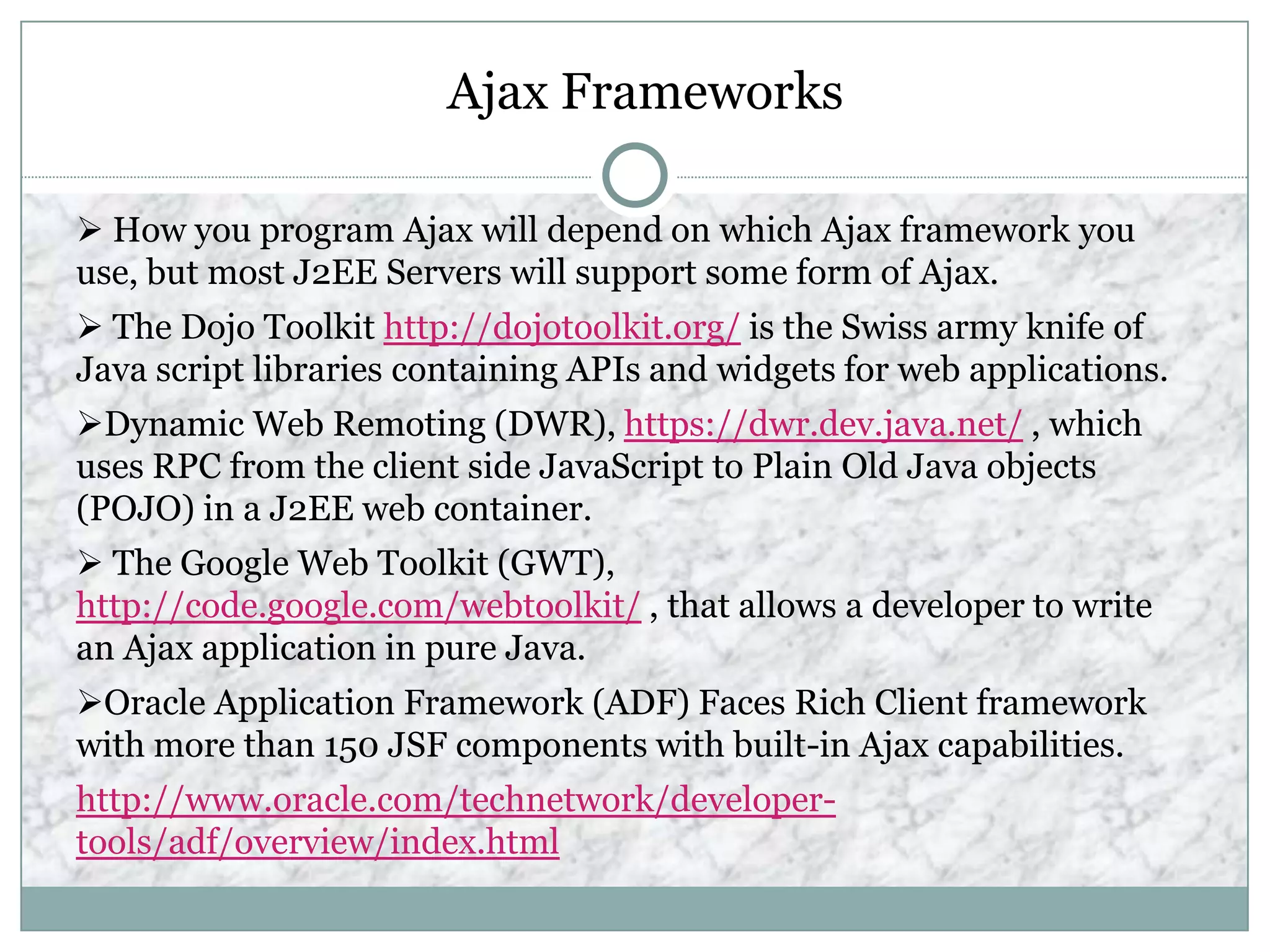 Ajax Frameworks

➢ How you program Ajax will depend on which Ajax framework you use, but most J2EE Servers will support some form of Ajax.

➢ The Dojo Toolkit http://dojotoolkit.org/ is the Swiss army knife of Java script libraries containing APIs and widgets for web applications.

➢Dynamic Web Remoting (DWR), https://dwr.dev.java.net/ , which uses RPC from the client side JavaScript to Plain Old Java objects (POJO) in a J2EE web container.

➢ The Google Web Toolkit (GWT), http://code.google.com/webtoolkit/ , that allows a developer to write an Ajax application in pure Java.

➢Oracle Application Framework (ADF) Faces Rich Client framework with more than 150 JSF components with built-in Ajax capabilities.

http://www.oracle.com/technetwork/developer-tools/adf/overview/index.html